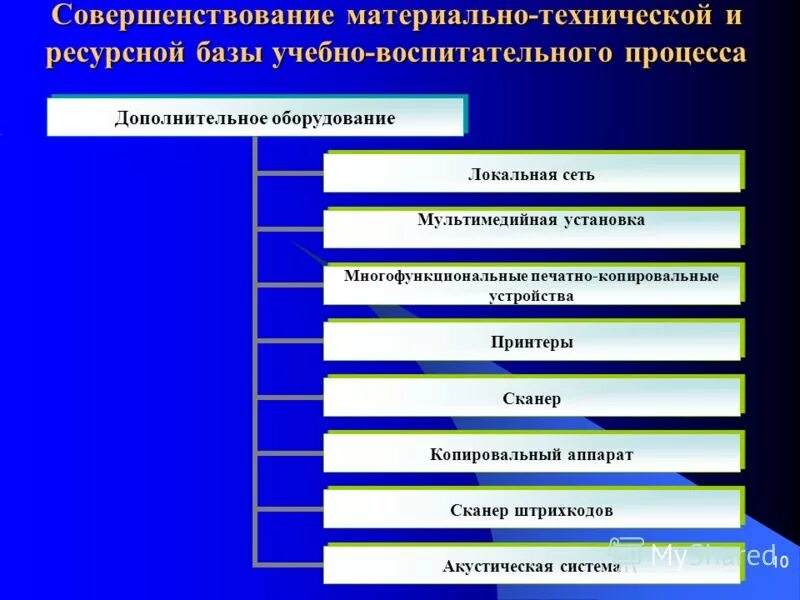 Совершенствование материально-технической и ресурсной базы учебно-воспитательного процесса

Дополнительное оборудование

Локальная сеть

Мультимедийная установка

Многофункциональные печатно-копировальные устройства

Принтеры

Сканер

Копировальный аппарат

Сканер штрихкодов

Акустическая система

MyShared

10